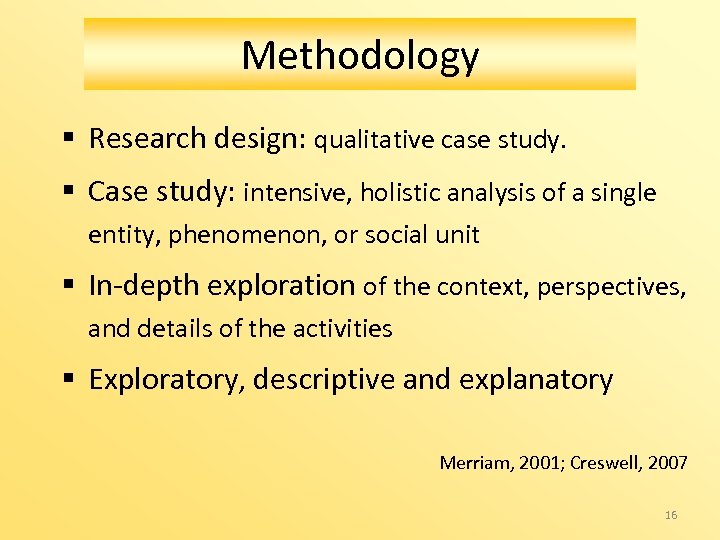 Methodology

▪ Research design: qualitative case study.

▪ Case study: intensive, holistic analysis of a single entity, phenomenon, or social unit

▪ In-depth exploration of the context, perspectives, and details of the activities

▪ Exploratory, descriptive and explanatory

Merriam, 2001; Creswell, 2007

16